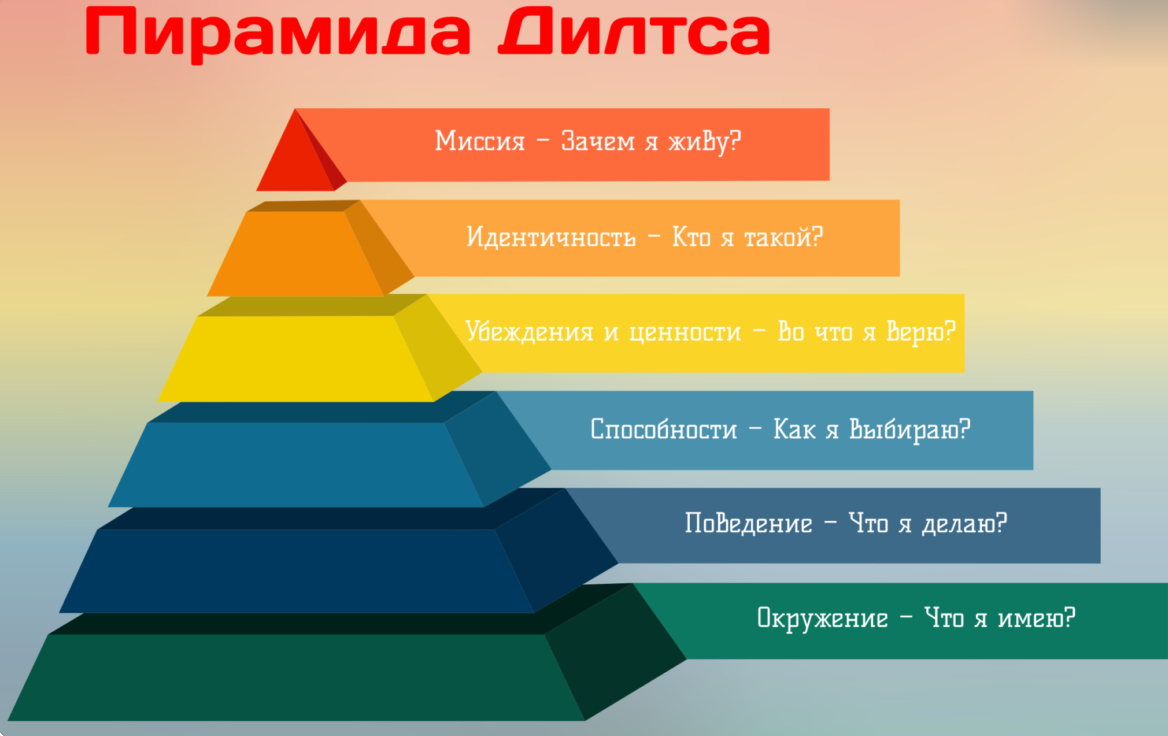 Пирамида Дилтса

Миссия – Зачем я живу?

Идентичность – Кто я такой?

Убеждения и ценности – Во что я верю?

Способности – Как я выбираю?

Поведение – Что я делаю?

Окружение – Что я имею?